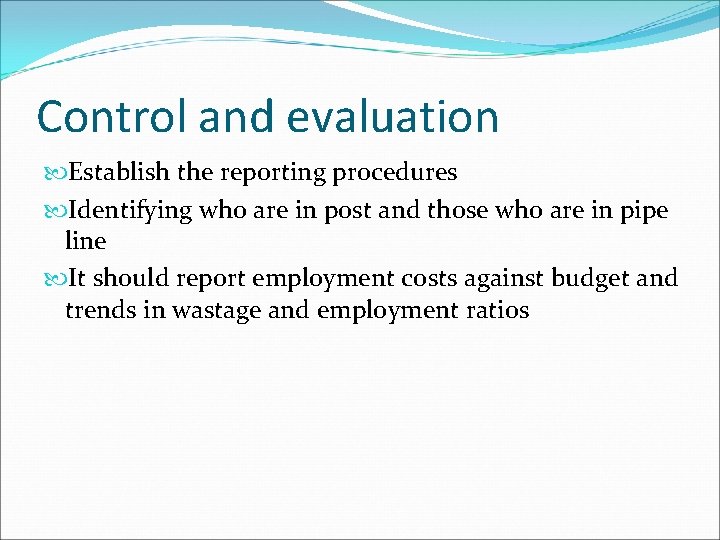 Control and evaluation

Establish the reporting procedures

Identifying who are in post and those who are in pipe line

It should report employment costs against budget and trends in wastage and employment ratios